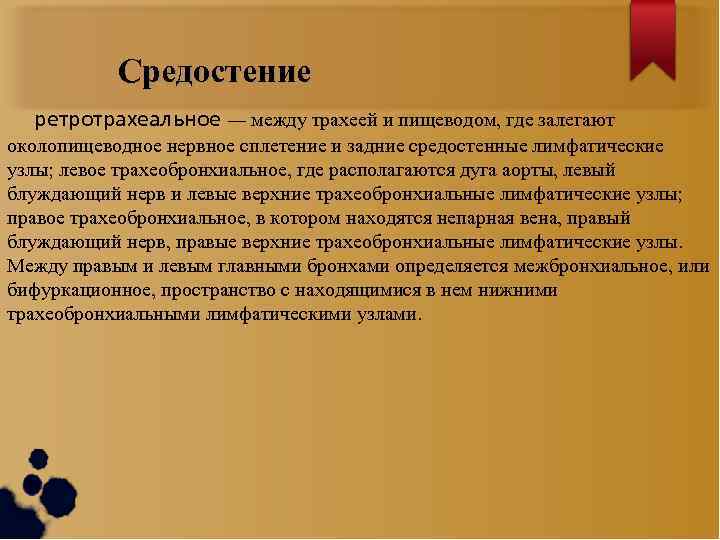 Средостение

ретротрахеальное — между трахеей и пищеводом, где залегают околопищеводное нервное сплетение и задние средостенные лимфатические узлы; левое трахеобронхиальное, где располагаются дуга аорты, левый блуждающий нерв и левые верхние трахеобронхиальные лимфатические узлы; правое трахеобронхиальное, в котором находятся непарная вена, правый блуждающий нерв, правые верхние трахеобронхиальные лимфатические узлы. Между правым и левым главными бронхами определяется межбронхиальное, или бифуркационное, пространство с находящимися в нем нижними трахеобронхиальными лимфатическими узлами.